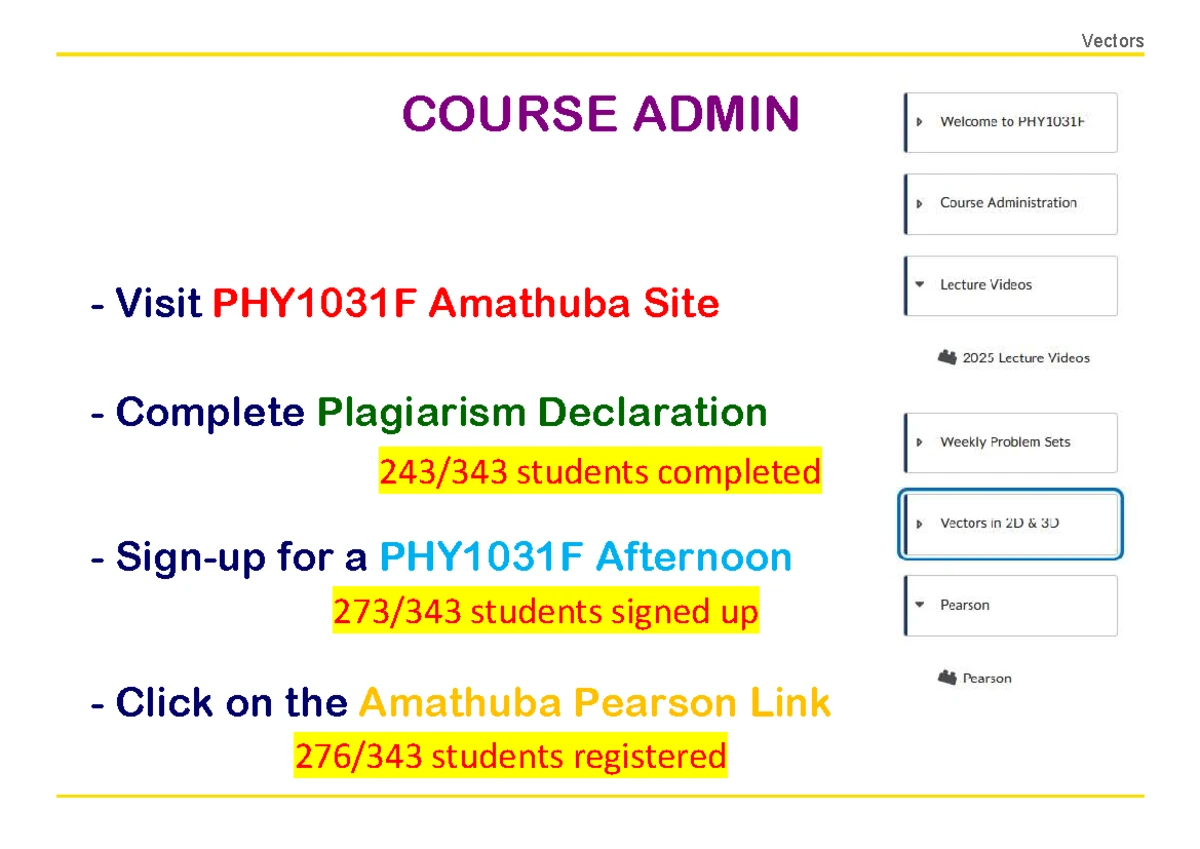 Vectors

COURSE ADMIN

- Visit PHY1031F Amathuba Site

- Complete Plagiarism Declaration
243/343 students completed

- Sign-up for a PHY1031F Afternoon
273/343 students signed up

- Click on the Amathuba Pearson Link
276/343 students registered

Welcome to PHY1031F

Course Administration

Lecture Videos

2025 Lecture Videos

Weekly Problem Sets

Vectors in 2D & 3D

Pearson

Pearson